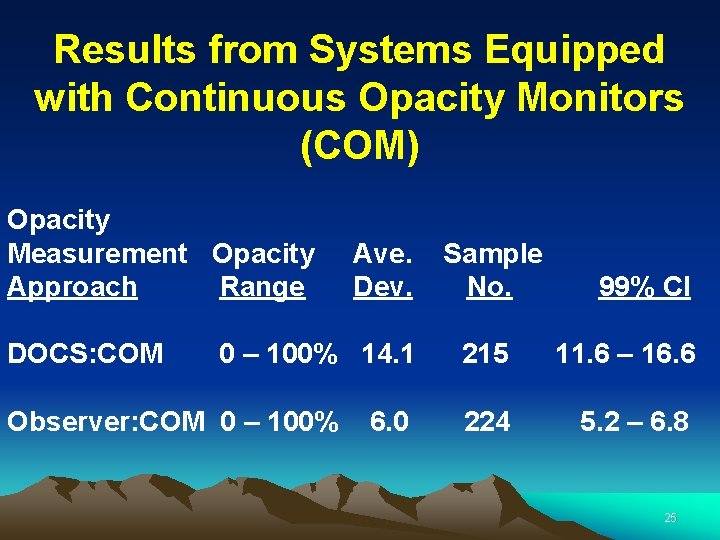 Results from Systems Equipped with Continuous Opacity Monitors (COM)

| Opacity Measurement Approach | Opacity Range | Ave. Dev. | Sample No. | 99% CI |
|---|---|---|---|---|
| DOCS:COM | 0 – 100% | 14.1 | 215 | 11.6 – 16.6 |
| Observer:COM | 0 – 100% | 6.0 | 224 | 5.2 – 6.8 |

25